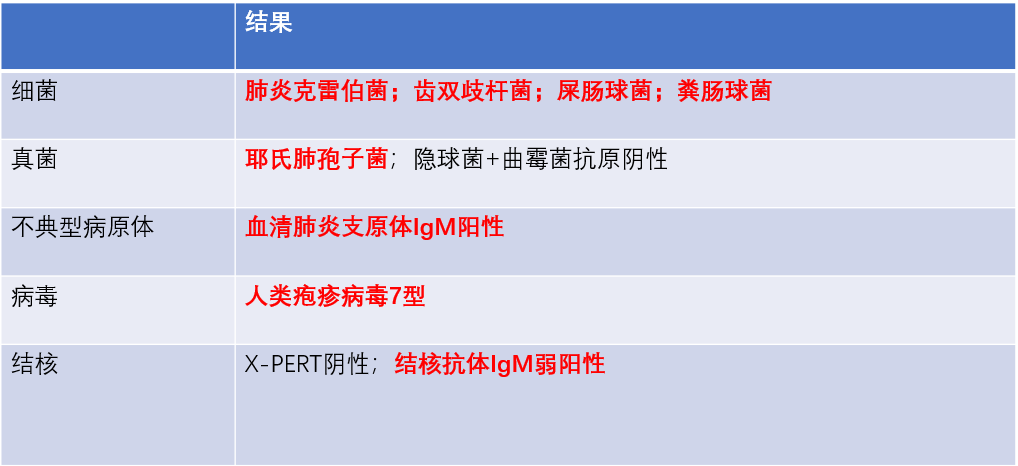 |  | 结果 |
|---|---|
| 细菌 | 肺炎克雷伯菌；齿双歧杆菌；屎肠球菌；粪肠球菌 |
| 真菌 | 耶氏肺孢子菌；隐球菌+曲霉菌抗原阴性 |
| 不典型病原体 | 血清肺炎支原体IgM阳性 |
| 病毒 | 人类疱疹病毒7型 |
| 结核 | X-PERT阴性；结核抗体IgM弱阳性 |